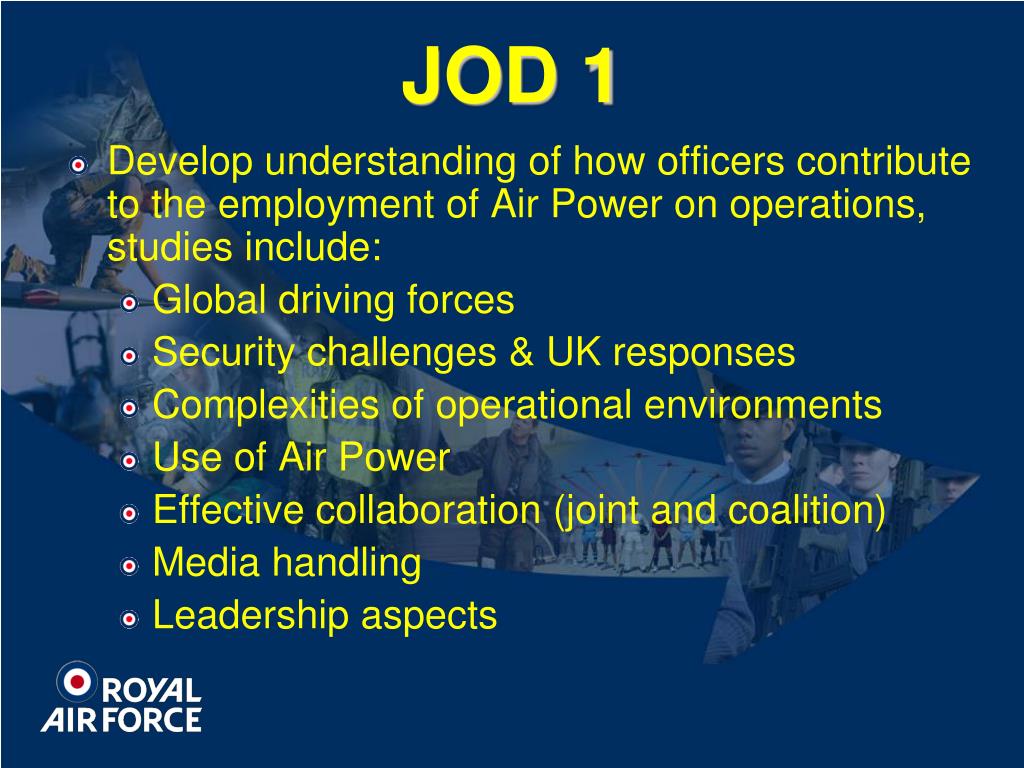 JOD 1

Develop understanding of how officers contribute to the employment of Air Power on operations, studies include:

Global driving forces
Security challenges & UK responses
Complexities of operational environments
Use of Air Power
Effective collaboration (joint and coalition)
Media handling
Leadership aspects

ROYAL AIR FORCE